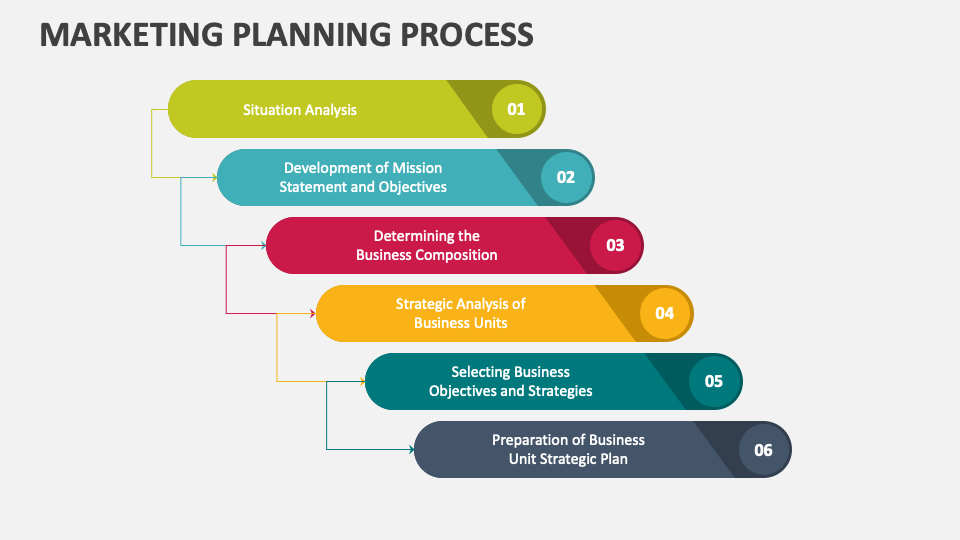 MARKETING PLANNING PROCESS

Situation Analysis 01

Development of Mission Statement and Objectives 02

Determining the Business Composition 03

Strategic Analysis of Business Units 04

Selecting Business Objectives and Strategies 05

Preparation of Business Unit Strategic Plan 06